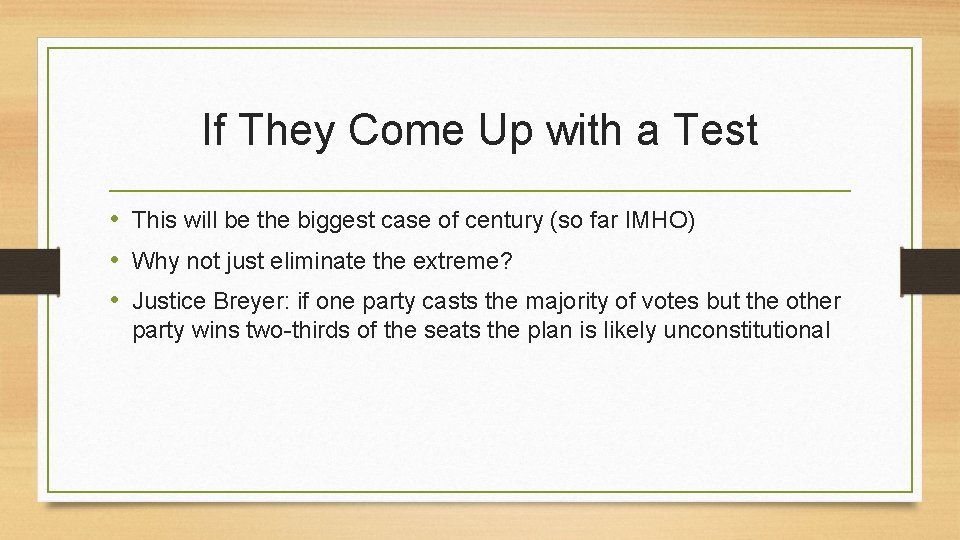 If They Come Up with a Test

• This will be the biggest case of century (so far IMHO)
• Why not just eliminate the extreme?
• Justice Breyer: if one party casts the majority of votes but the other party wins two-thirds of the seats the plan is likely unconstitutional